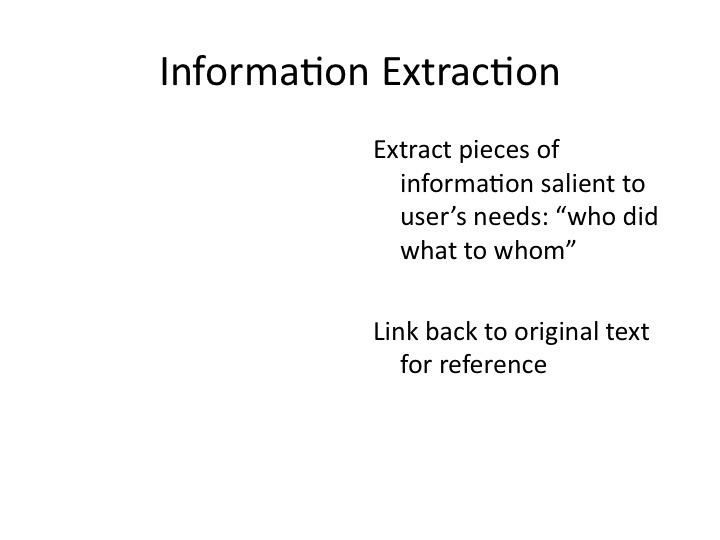 Information Extraction

Extract pieces of information salient to user’s needs: “who did what to whom”

Link back to original text for reference